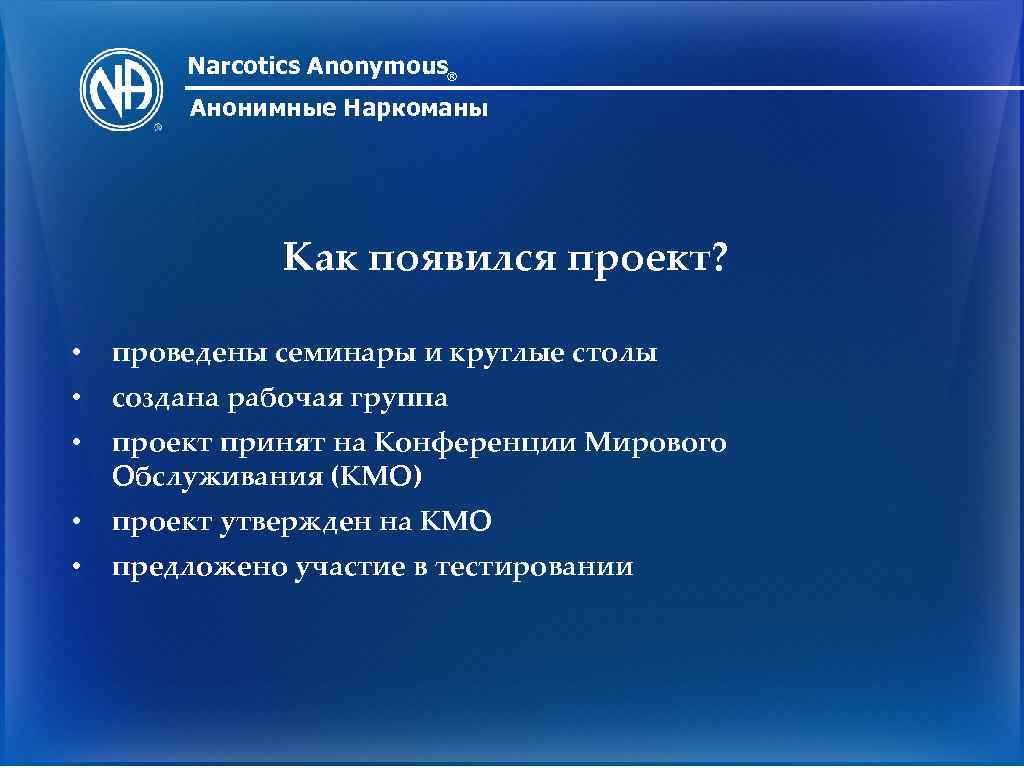 NA®

Narcotics Anonymous®

Анонимные Наркоманы

Как появился проект?

• проведены семинары и круглые столы
• создана рабочая группа
• проект принят на Конференции Мирового Обслуживания (КМО)
• проект утвержден на КМО
• предложено участие в тестировании